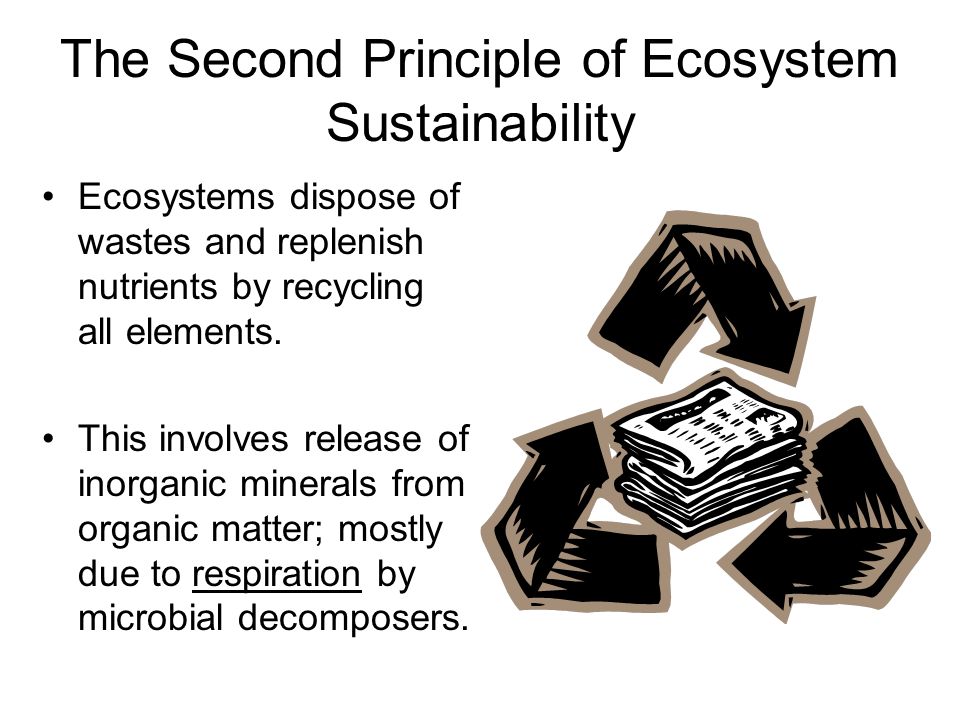 The Second Principle of Ecosystem Sustainability

• Ecosystems dispose of wastes and replenish nutrients by recycling all elements.

• This involves release of inorganic minerals from organic matter; mostly due to respiration by microbial decomposers.